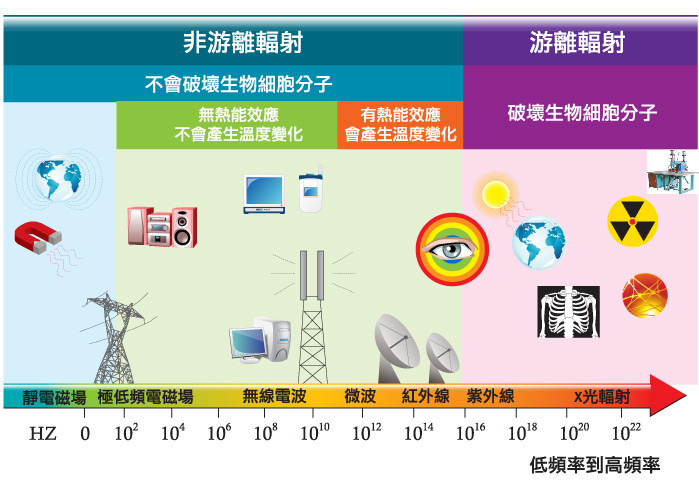 非游離輻射

游離輻射

不會破壞生物細胞分子

無熱能效應
不會產生溫度變化

有熱能效應
會產生溫度變化

破壞生物細胞分子

靜電磁場 極低頻電磁場 無線電波 微波 紅外線 紫外線 x光輻射

HZ 0 $10^2$ $10^4$ $10^6$ $10^8$ $10^{10}$ $10^{12}$ $10^{14}$ $10^{16}$ $10^{18}$ $10^{20}$ $10^{22}$

低頻率到高頻率